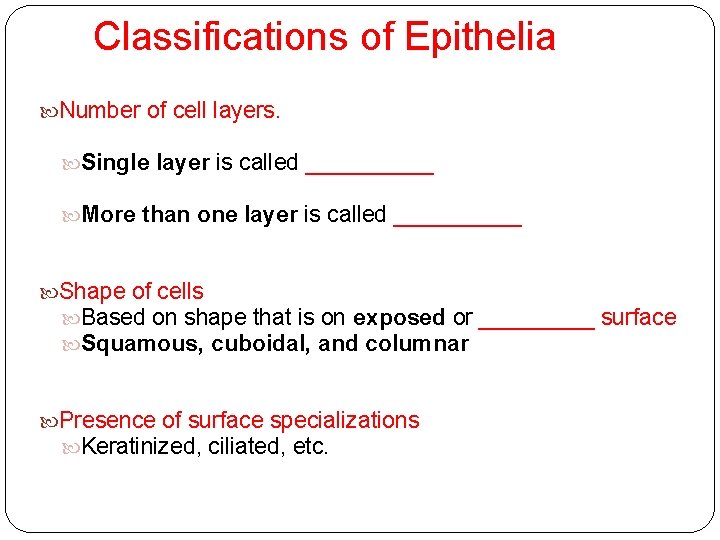 Classifications of Epithelia

Number of cell layers.

Single layer is called __________

More than one layer is called __________

Shape of cells
Based on shape that is on exposed or _________ surface
Squamous, cuboidal, and columnar

Presence of surface specializations
Keratinized, ciliated, etc.